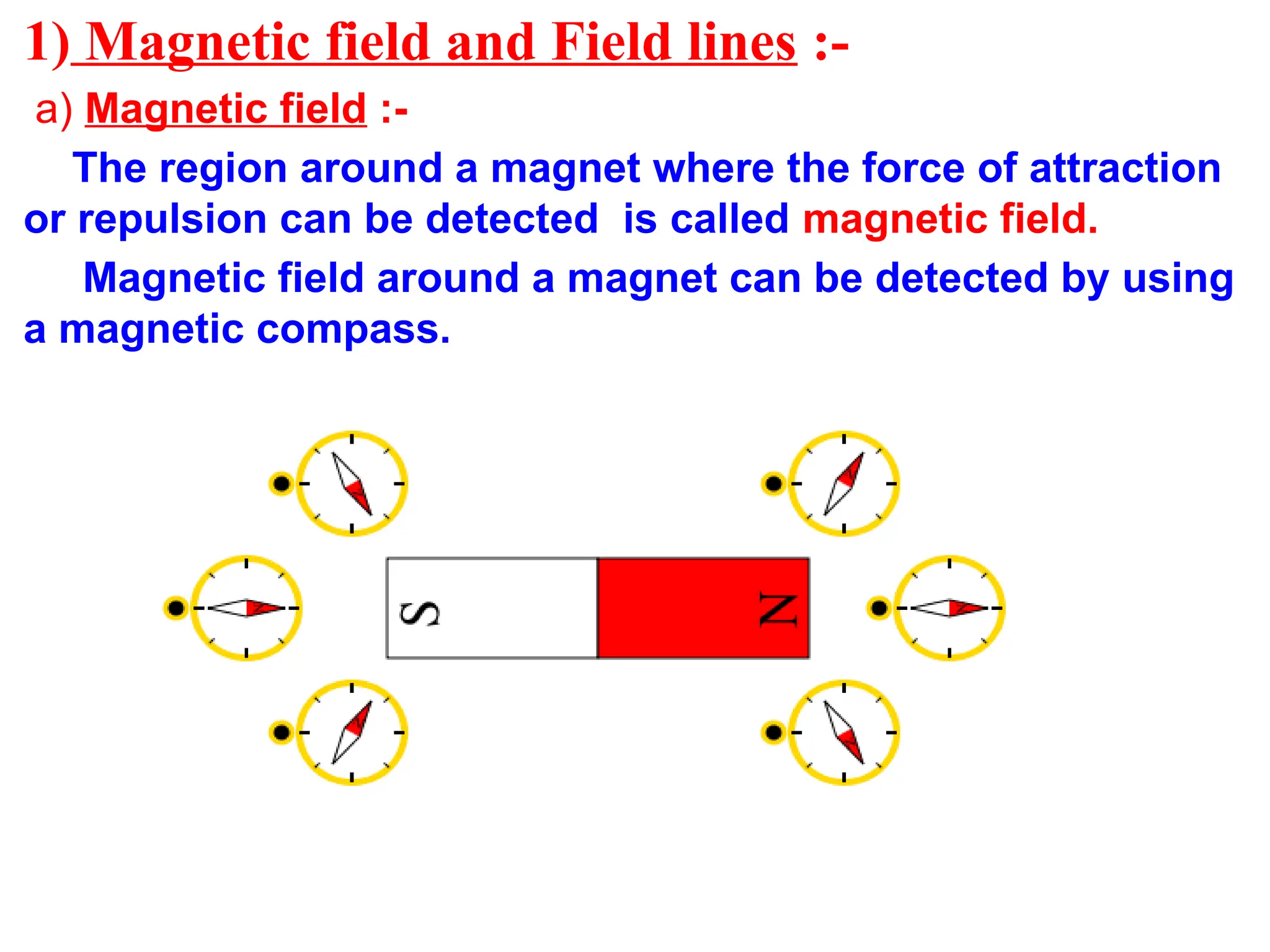 1) Magnetic field and Field lines :-

a) Magnetic field :-

The region around a magnet where the force of attraction or repulsion can be detected is called magnetic field.

Magnetic field around a magnet can be detected by using a magnetic compass.

S

N